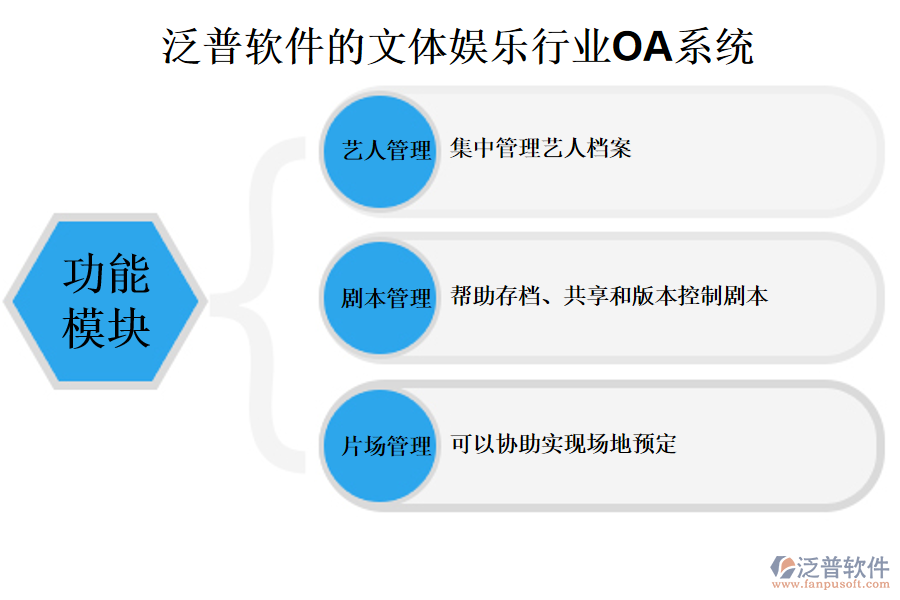 泛普软件的文体娱乐行业OA系统

功能模块

艺人管理
集中管理艺人档案

剧本管理
帮助存档、共享和版本控制剧本

片场管理
可以协助实现场地预定

泛普软件
www.fanpusoft.com